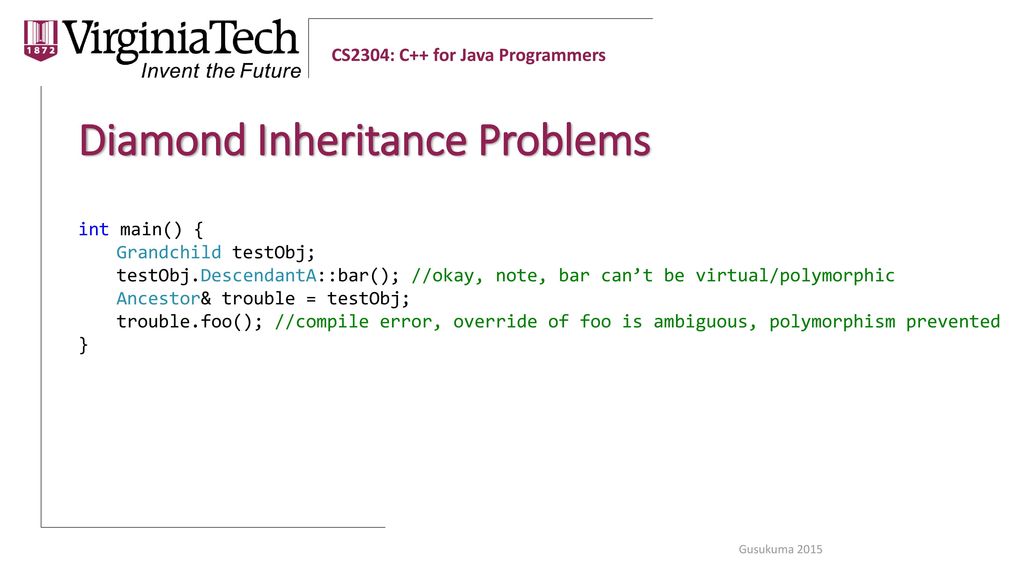 1872 VirginiaTech
Invent the Future

CS2304: C++ for Java Programmers

Diamond Inheritance Problems

int main() {
    Grandchild testObj;
    testObj.DescendantA::bar(); //okay, note, bar can’t be virtual/polymorphic
    Ancestor& trouble = testObj;
    trouble.foo(); //compile error, override of foo is ambiguous, polymorphism prevented
}

Gusukuma 2015